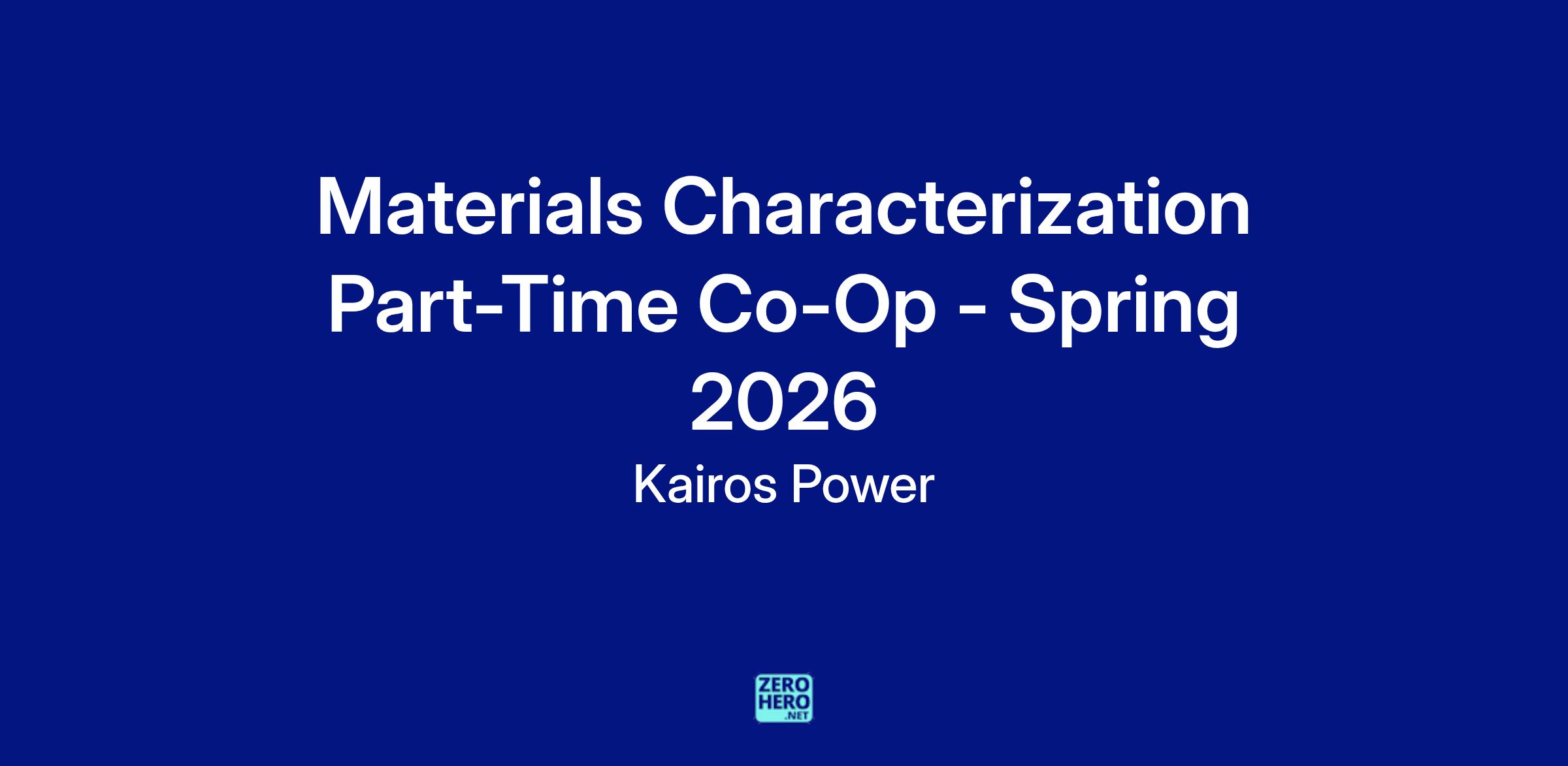 Materials Characterization Part-Time Co-Op - Spring 2026

Kairos Power

ZERO
HERO
.NET